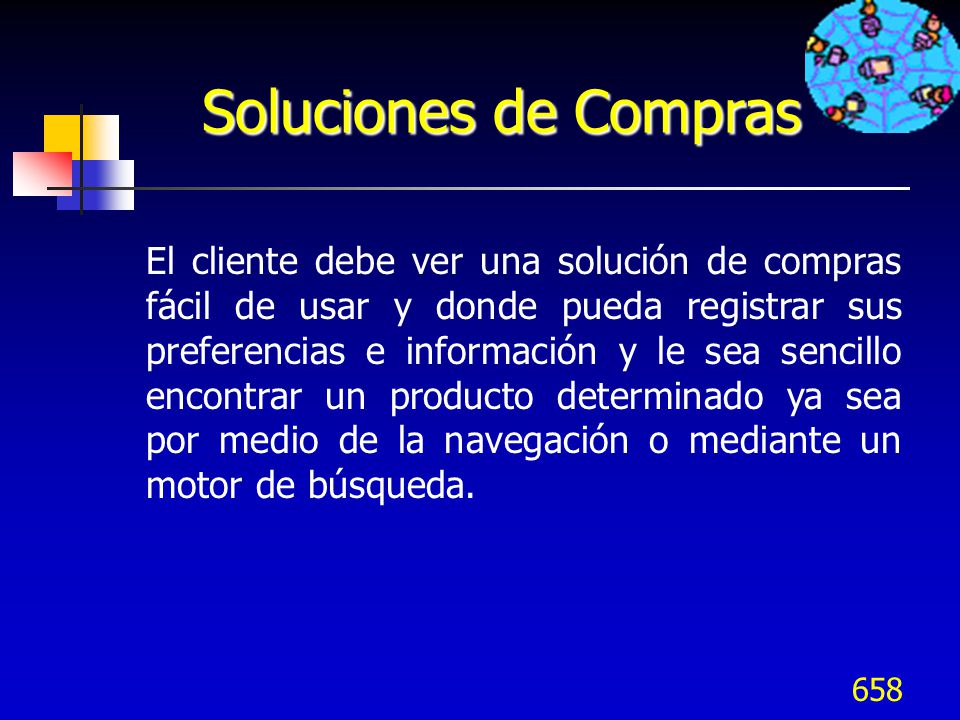 Soluciones de Compras

El cliente debe ver una solución de compras fácil de usar y donde pueda registrar sus preferencias e información y le sea sencillo encontrar un producto determinado ya sea por medio de la navegación o mediante un motor de búsqueda.

658